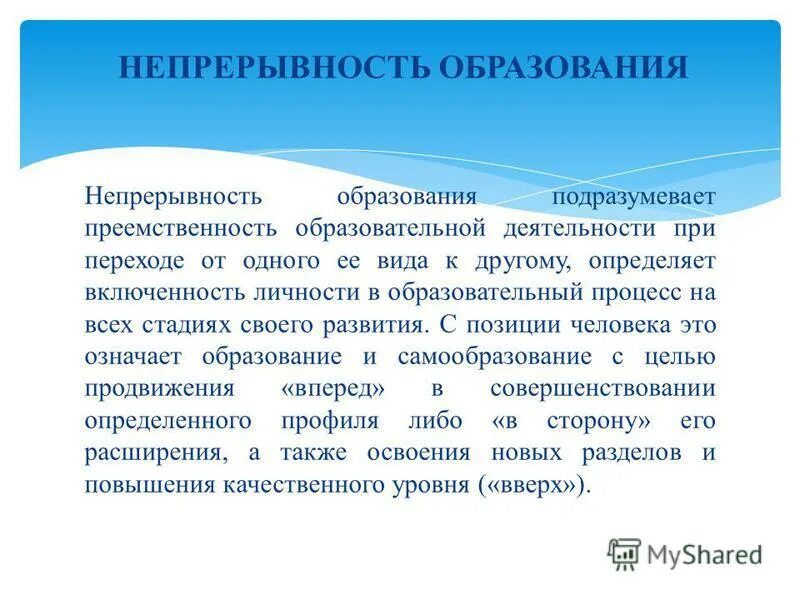 НЕПРЕРЫВНОСТЬ ОБРАЗОВАНИЯ

Непрерывность образования подразумевает преемственность образовательной деятельности при переходе от одного ее вида к другому, определяет включенность личности в образовательный процесс на всех стадиях своего развития. С позиции человека это означает образование и самообразование с целью продвижения «вперед» в совершенствовании определенного профиля либо «в сторону» его расширения, а также освоения новых разделов и повышения качественного уровня («вверх»).

MyShared